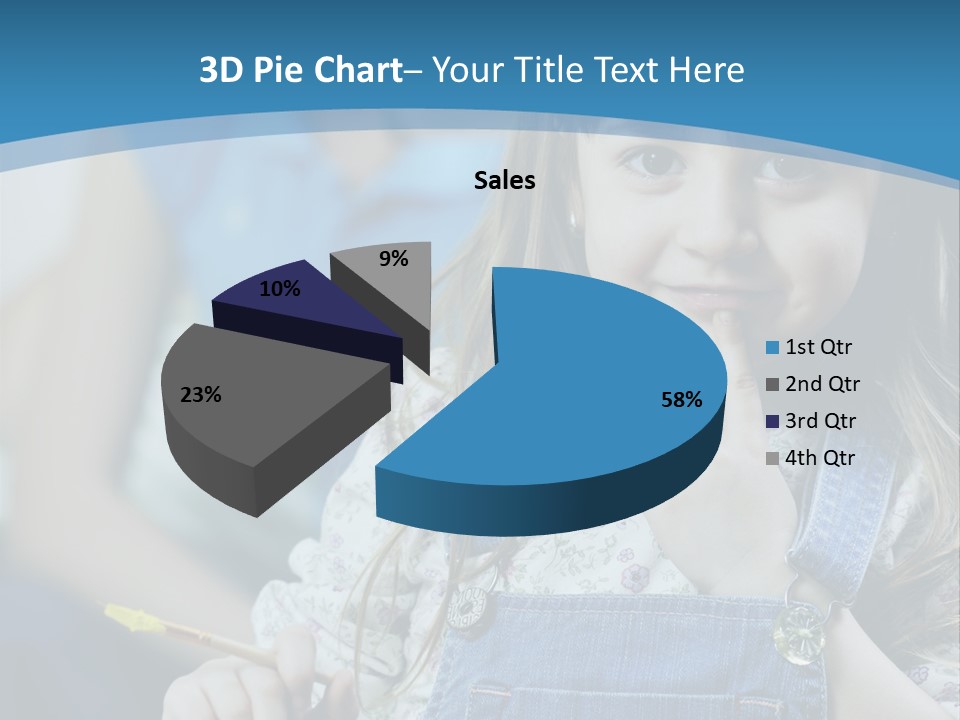 3D Pie Chart– Your Title Text Here

Sales

9%

10%

23%

58%

1st Qtr
2nd Qtr
3rd Qtr
4th Qtr